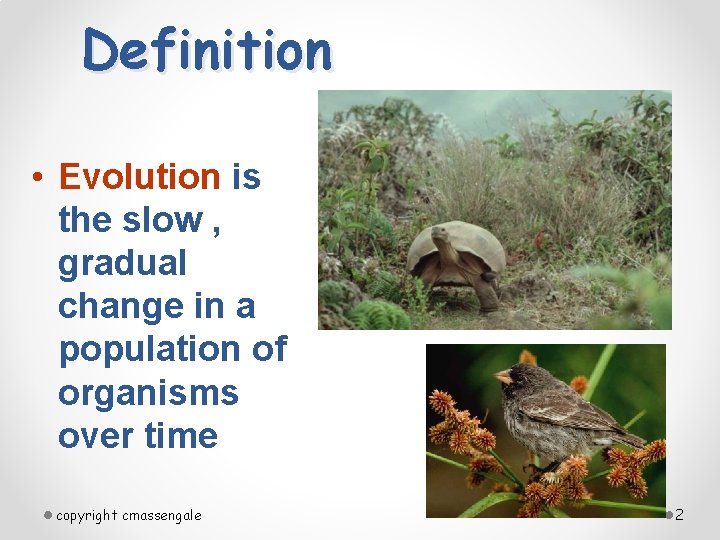 Definition

• Evolution is the slow , gradual change in a population of organisms over time

copyright cmassengale

2